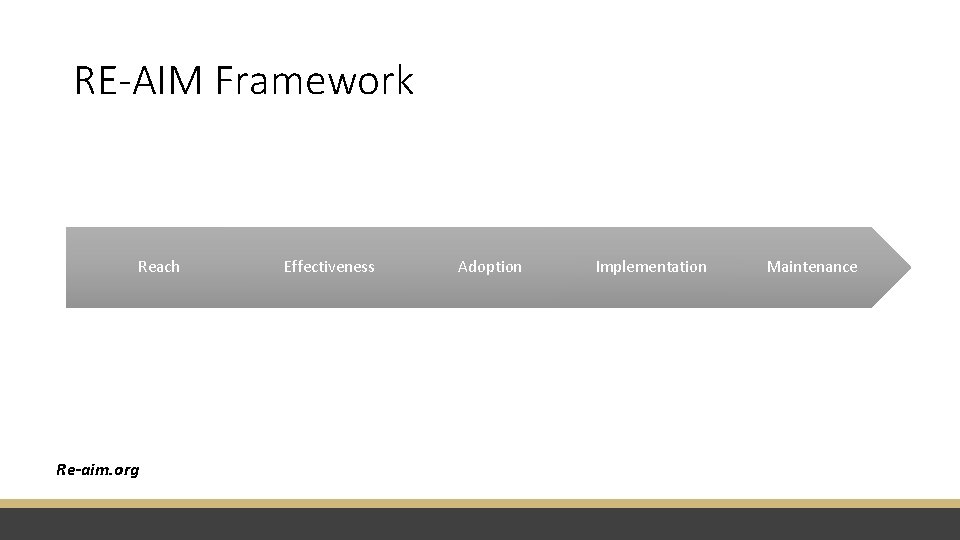 RE-AIM Framework

Reach

Effectiveness

Adoption

Implementation

Maintenance

Re-aim.org